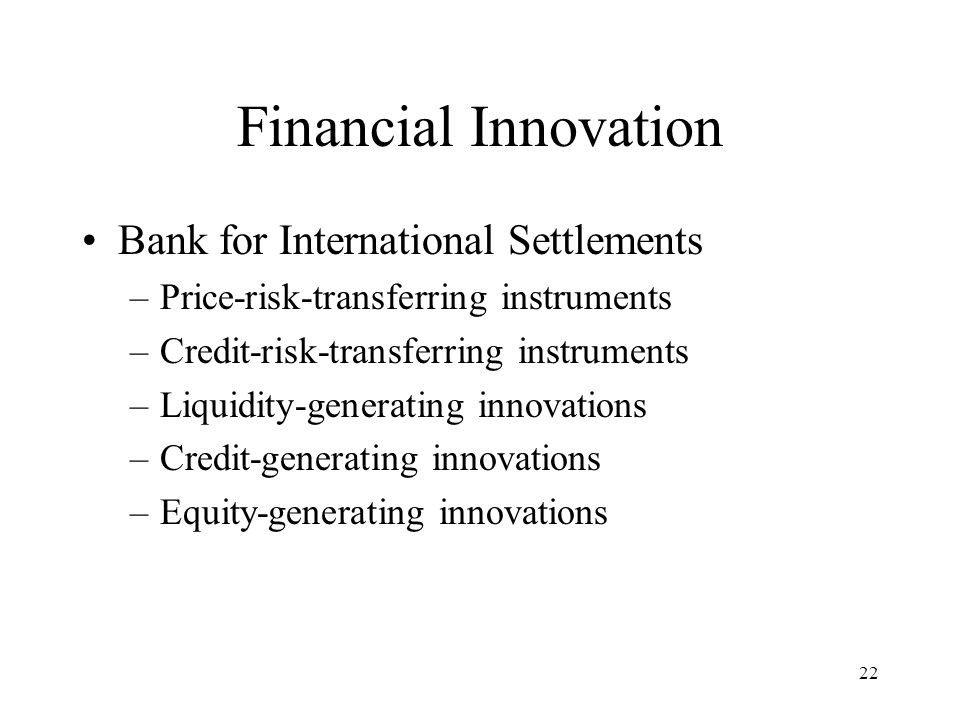 Financial Innovation

• Bank for International Settlements
– Price-risk-transferring instruments
– Credit-risk-transferring instruments
– Liquidity-generating innovations
– Credit-generating innovations
– Equity-generating innovations

22